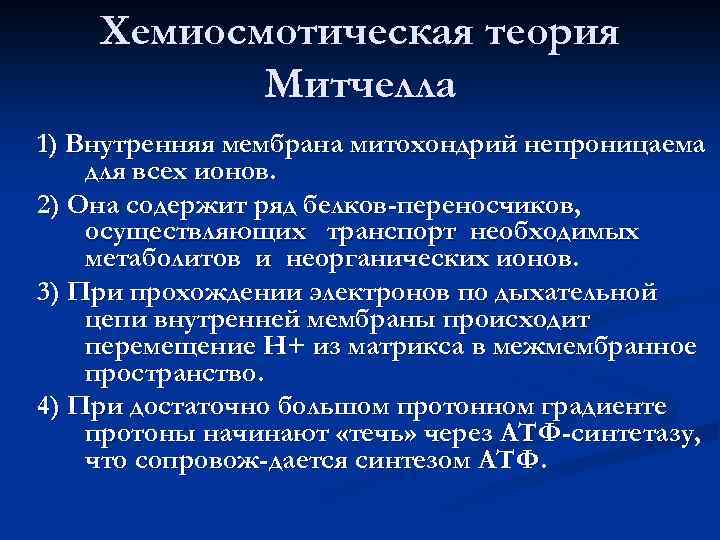 Хемиосмотическая теория Митчелла

1) Внутренняя мембрана митохондрий непроницаема для всех ионов.

2) Она содержит ряд белков-переносчиков, осуществляющих транспорт необходимых метаболитов и неорганических ионов.

3) При прохождении электронов по дыхательной цепи внутренней мембраны происходит перемещение Н+ из матрикса в межмембранное пространство.

4) При достаточно большом протонном градиенте протоны начинают «течь» через АТФ-синтетазу, что сопровож-дается синтезом АТФ.